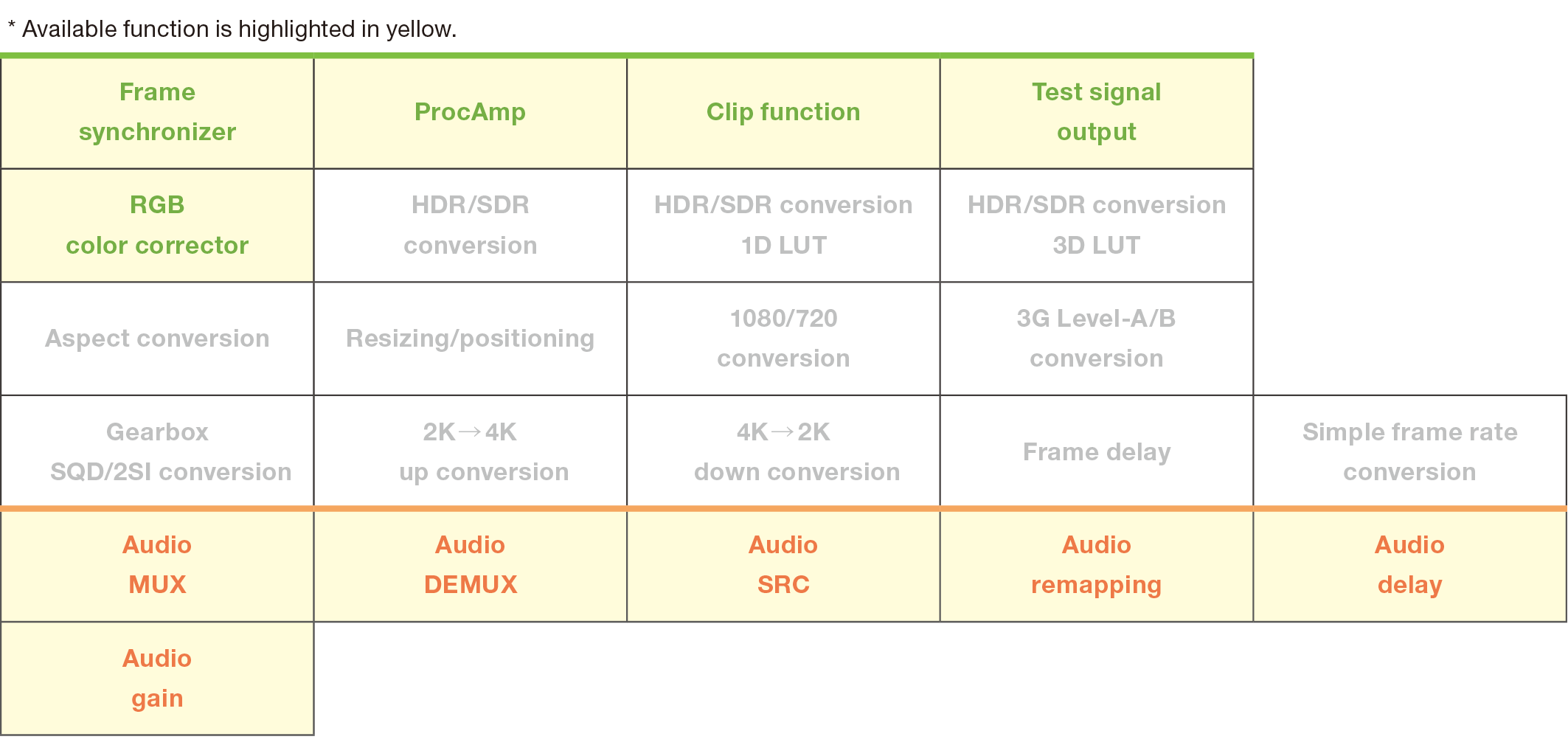 * Available function is highlighted in yellow.

| Frame synchronizer | ProcAmp | Clip function | Test signal output | |
|---|---|---|---|---|
| RGB color corrector | HDR/SDR conversion | HDR/SDR conversion 1D LUT | HDR/SDR conversion 3D LUT | |
| Aspect conversion | Resizing/positioning | 1080/720 conversion | 3G Level-A/B conversion | |
| Gearbox SQD/2SI conversion | 2K→4K up conversion | 4K→2K down conversion | Frame delay | Simple frame rate conversion |
| Audio MUX | Audio DEMUX | Audio SRC | Audio remapping | Audio delay |
| Audio gain | | | | |